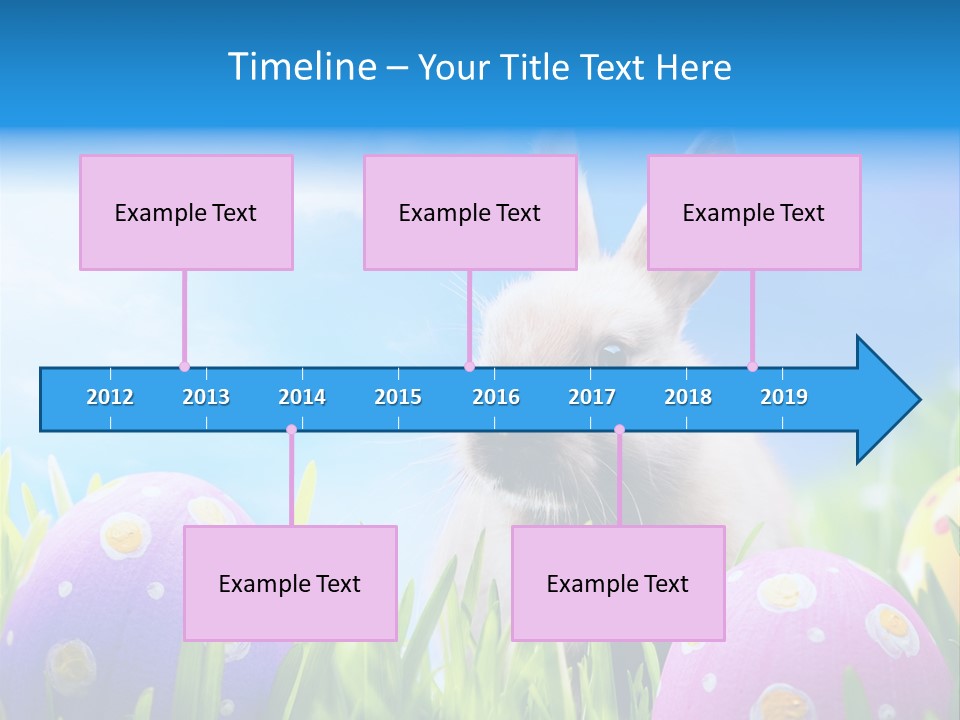 Timeline – Your Title Text Here

Example Text

Example Text

Example Text

2012 2013 2014 2015 2016 2017 2018 2019

Example Text

Example Text